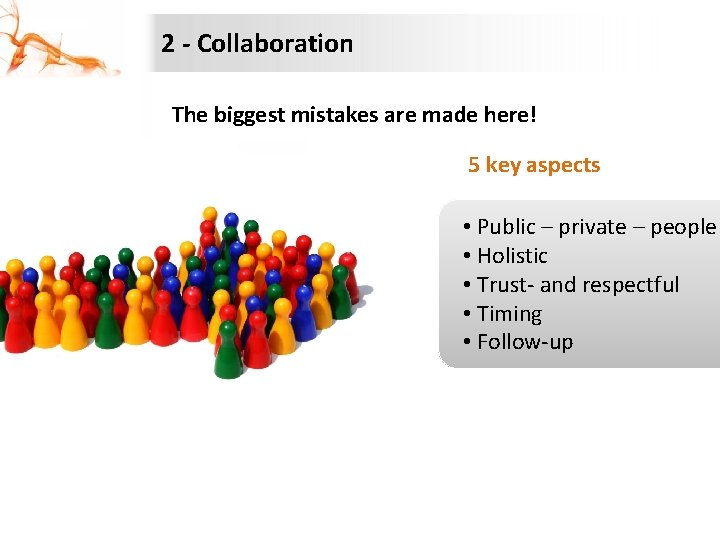 2 - Collaboration

The biggest mistakes are made here!

5 key aspects

• Public – private – people
• Holistic
• Trust- and respectful
• Timing
• Follow-up